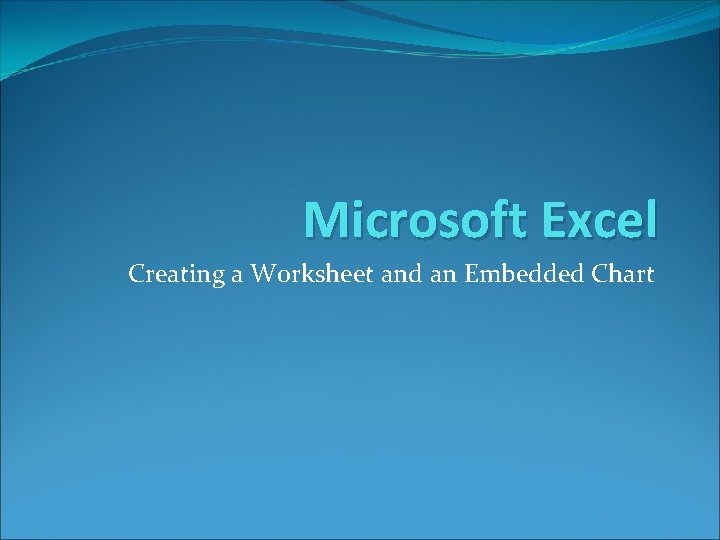 Microsoft Excel

Creating a Worksheet and an Embedded Chart